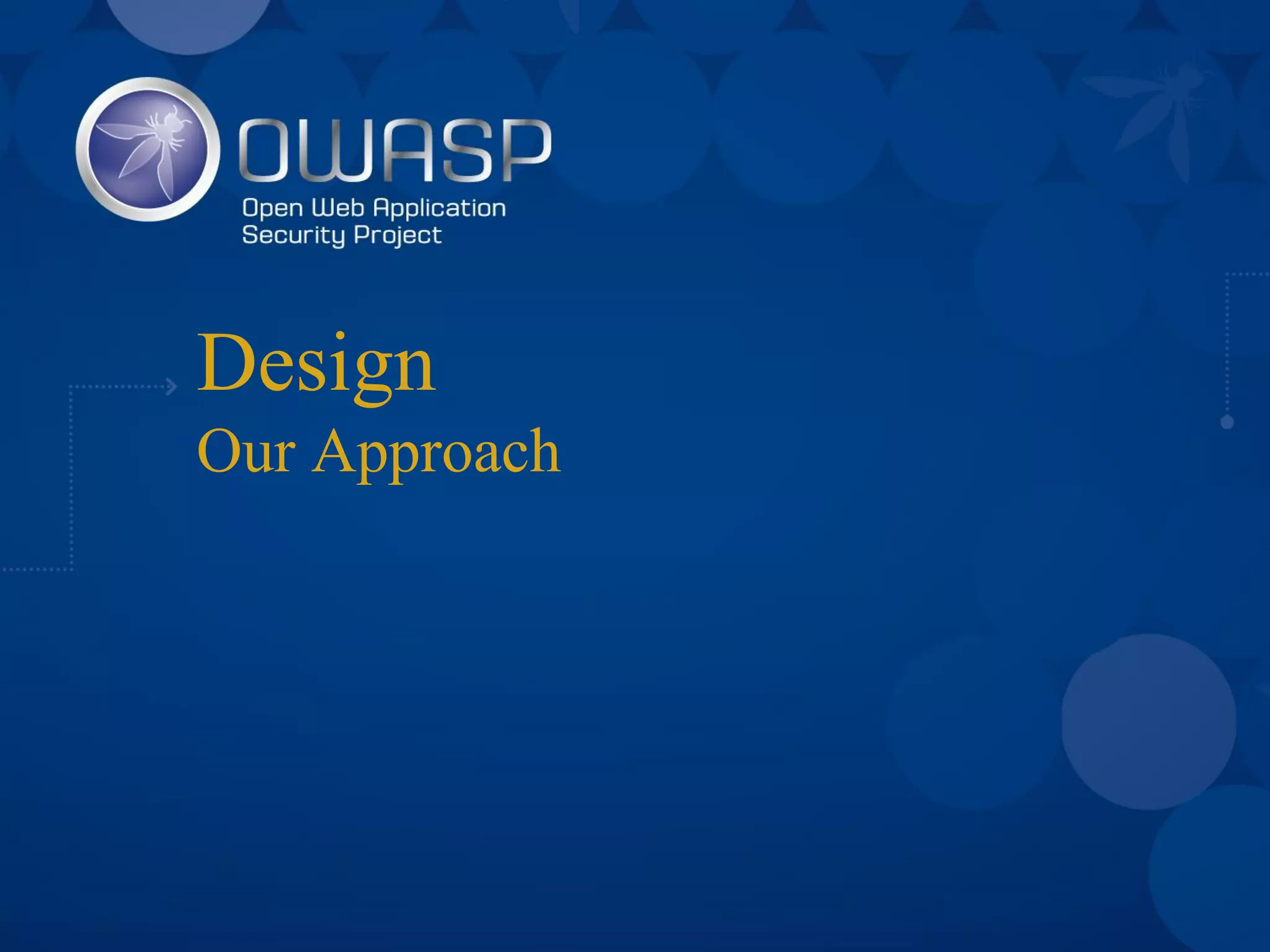 OWASP
Open Web Application Security Project

Design
Our Approach